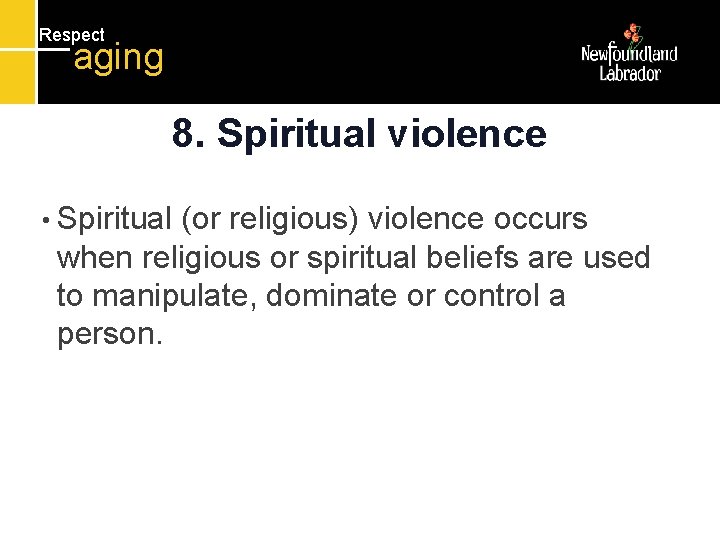 Respect
aging

Newfoundland
Labrador

8. Spiritual violence

• Spiritual (or religious) violence occurs when religious or spiritual beliefs are used to manipulate, dominate or control a person.